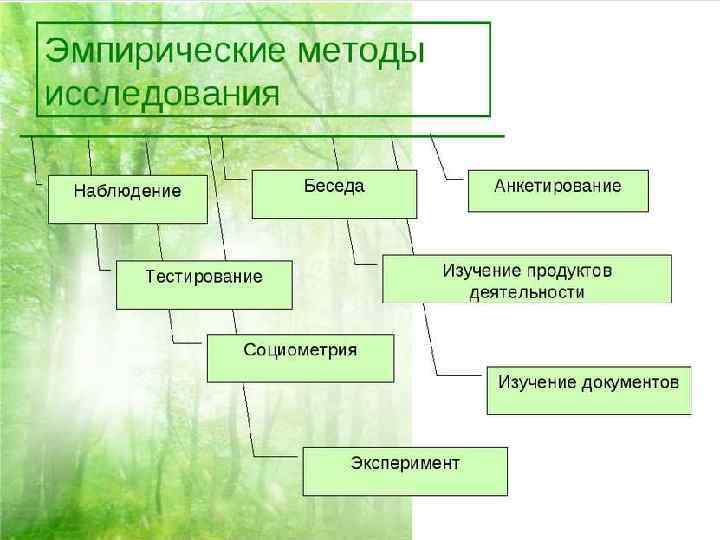 Эмпирические методы исследования

Наблюдение

Беседа

Анкетирование

Тестирование

Изучение продуктов деятельности

Социометрия

Изучение документов

Эксперимент